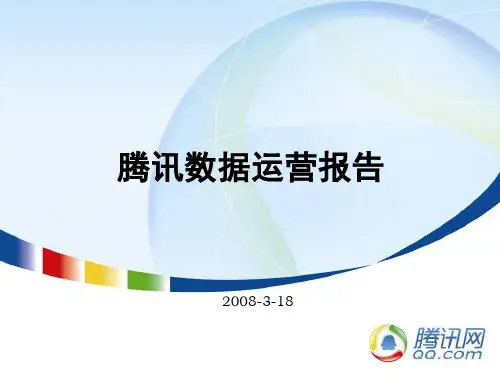 腾讯数据运营报告

2008-3-18

腾讯网
QQ.com